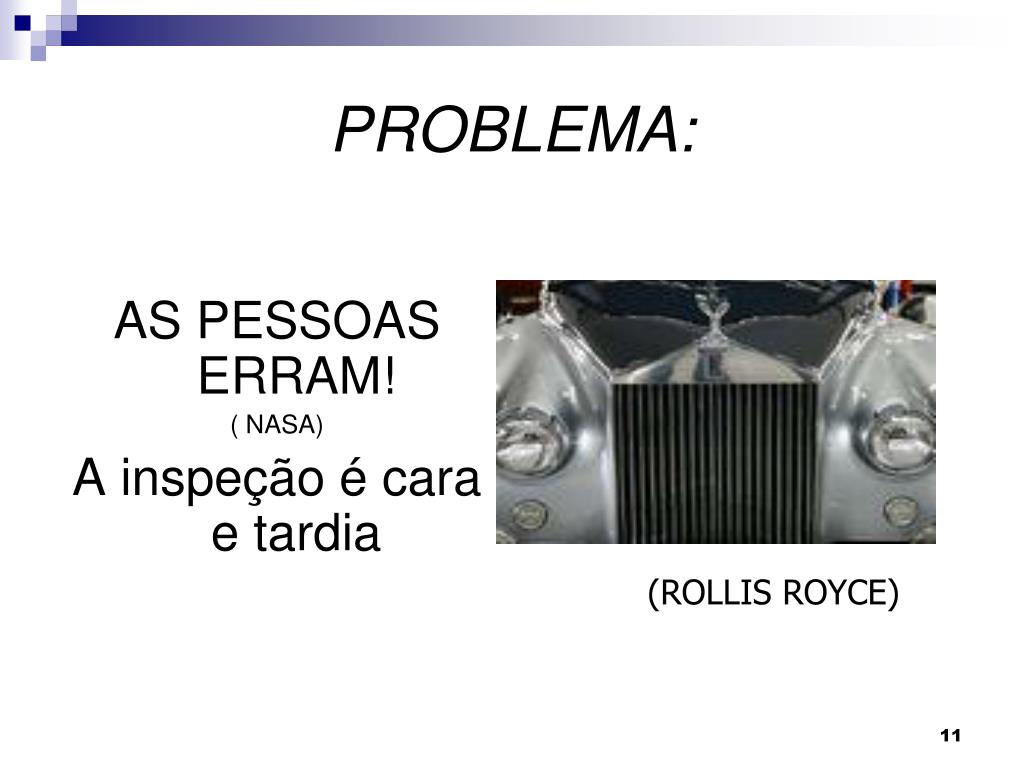 PROBLEMA:

AS PESSOAS ERRAM!

( NASA)

A inspeção é cara e tardia

(ROLLIS ROYCE)

11